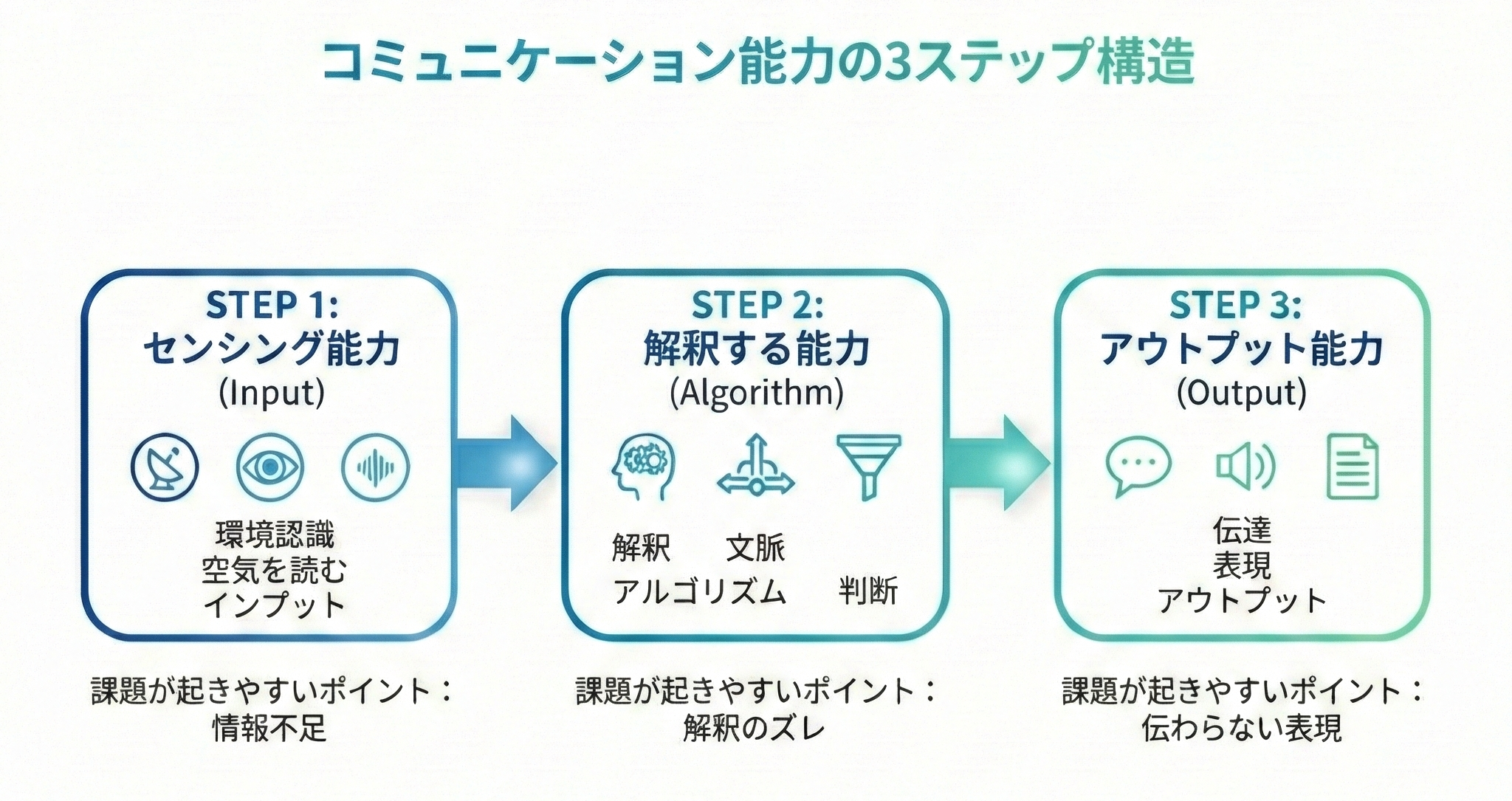 コミュニケーション能力の3ステップ構造

STEP 1:
センシング能力
(Input)

環境認識
空気を読む
インプット

STEP 2:
解釈する能力
(Algorithm)

解釈　文脈
アルゴリズム　判断

STEP 3:
アウトプット能力
(Output)

伝達
表現
アウトプット

課題が起きやすいポイント：
情報不足

課題が起きやすいポイント：
解釈のズレ

課題が起きやすいポイント：
伝わらない表現